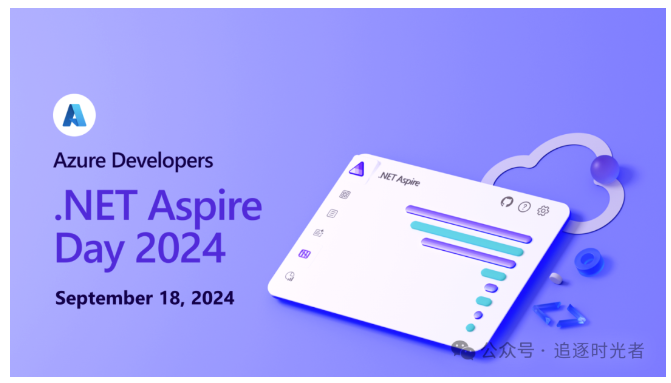 Azure Developers
.NET Aspire Day 2024
September 18, 2024

.NET Aspire

公众号 · 追逐时光者